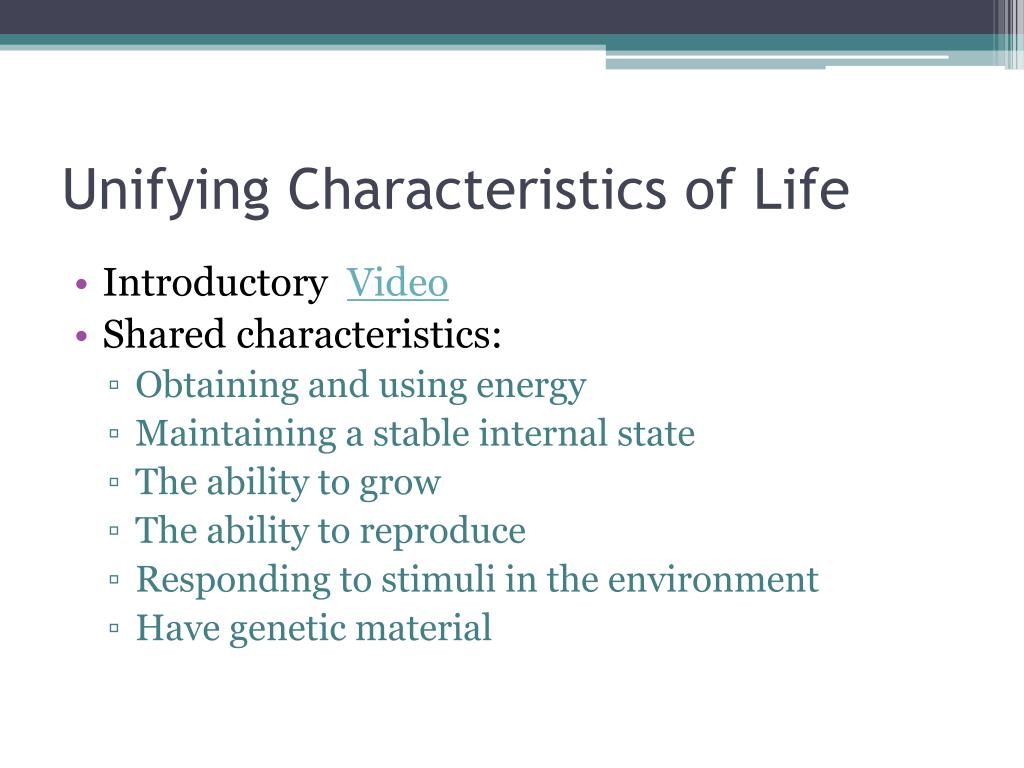 Unifying Characteristics of Life

• Introductory Video
• Shared characteristics:
▫ Obtaining and using energy
▫ Maintaining a stable internal state
▫ The ability to grow
▫ The ability to reproduce
▫ Responding to stimuli in the environment
▫ Have genetic material